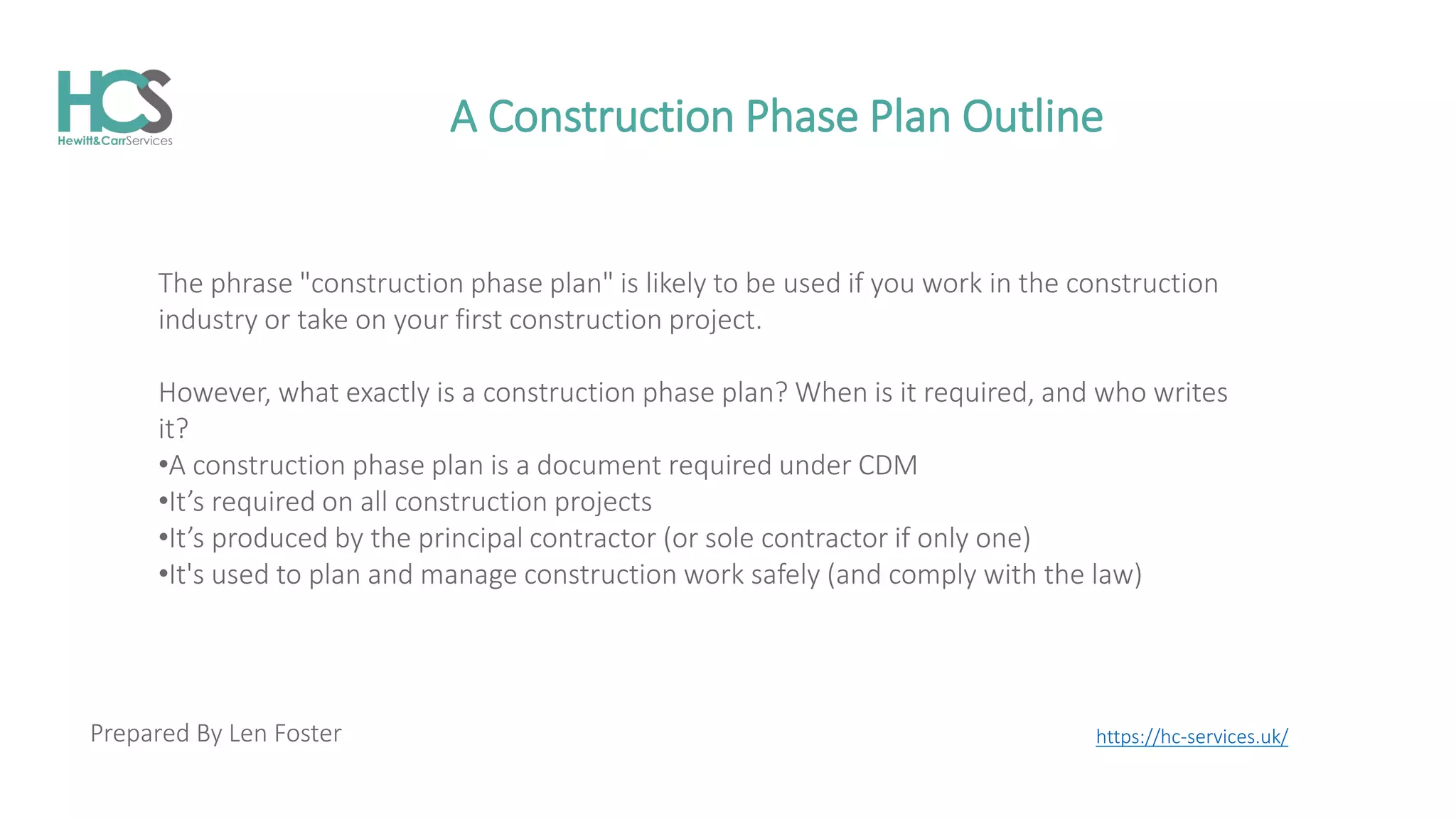 HCS
Hewitt&CarrServices

A Construction Phase Plan Outline

The phrase "construction phase plan" is likely to be used if you work in the construction industry or take on your first construction project.

However, what exactly is a construction phase plan? When is it required, and who writes it?
•A construction phase plan is a document required under CDM
•It’s required on all construction projects
•It’s produced by the principal contractor (or sole contractor if only one)
•It's used to plan and manage construction work safely (and comply with the law)

Prepared By Len Foster

https://hc-services.uk/